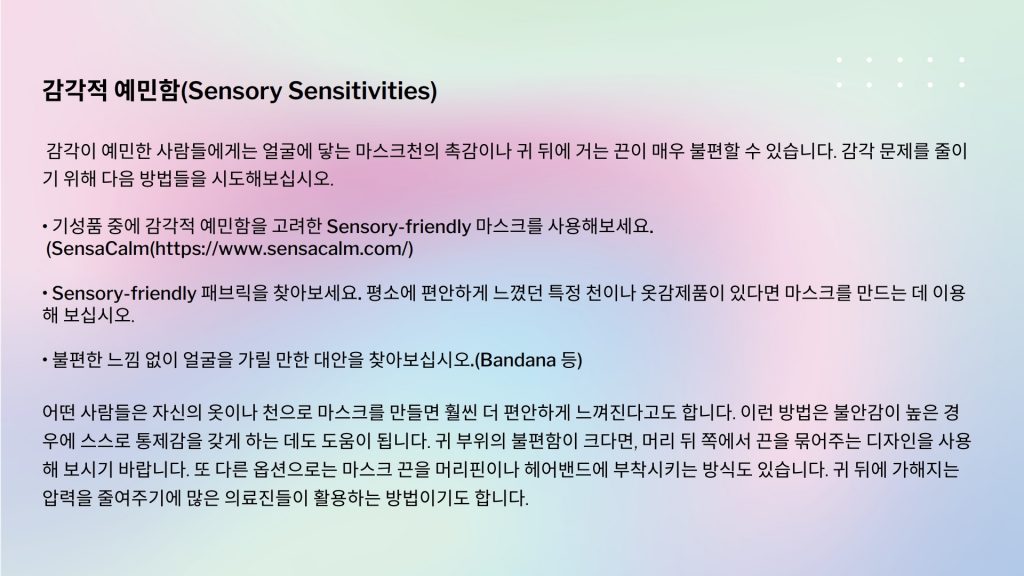 감각적 예민함(Sensory Sensitivities)

감각이 예민한 사람들에게는 얼굴에 닿는 마스크천의 촉감이나 귀 뒤에 거는 끈이 매우 불편할 수 있습니다. 감각 문제를 줄이기 위해 다음 방법들을 시도해보십시오.

• 기성품 중에 감각적 예민함을 고려한 Sensory-friendly 마스크를 사용해보세요. (SensaCalm(https://www.sensacalm.com/)

• Sensory-friendly 패브릭을 찾아보세요. 평소에 편안하게 느꼈던 특정 천이나 옷감제품이 있다면 마스크를 만드는 데 이용해 보십시오.

• 불편한 느낌 없이 얼굴을 가릴 만한 대안을 찾아보십시오.(Bandana 등)

어떤 사람들은 자신의 옷이나 천으로 마스크를 만들면 훨씬 더 편안하게 느껴진다고도 합니다. 이런 방법은 불안감이 높은 경우에 스스로 통제감을 갖게 하는 데도 도움이 됩니다. 귀 부위의 불편함이 크다면, 머리 뒤 쪽에서 끈을 묶어주는 디자인을 사용해 보시기 바랍니다. 또 다른 옵션으로는 마스크 끈을 머리핀이나 헤어밴드에 부착시키는 방식도 있습니다. 귀 뒤에 가해지는 압력을 줄여주기에 많은 의료진들이 활용하는 방법이기도 합니다.